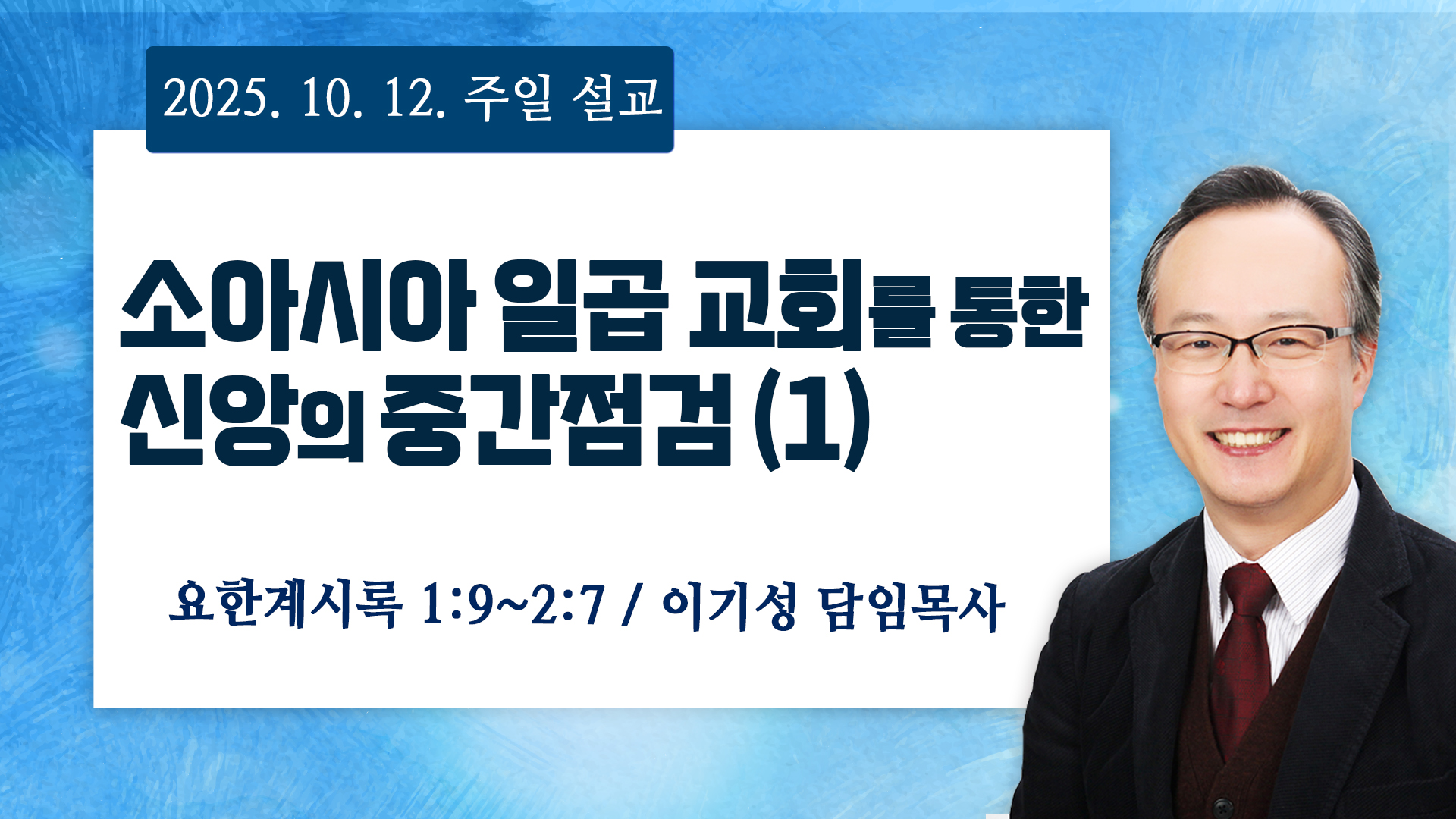 2025. 10. 12. 주일 설교

소아시아 일곱 교회를 통한 신앙의 중간점검 (1)

요한계시록 1:9~2:7 / 이기성 담임목사